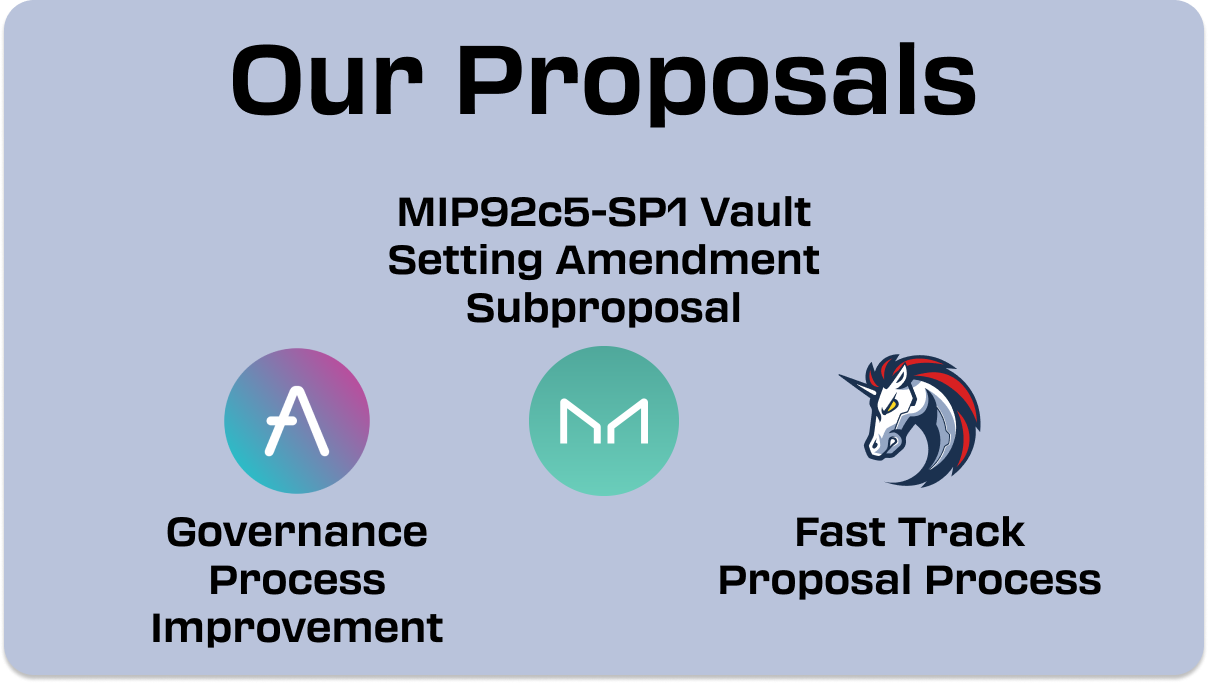 Our Proposals

MIP92c5-SP1 Vault Setting Amendment Subproposal

Governance Process Improvement

Fast Track Proposal Process